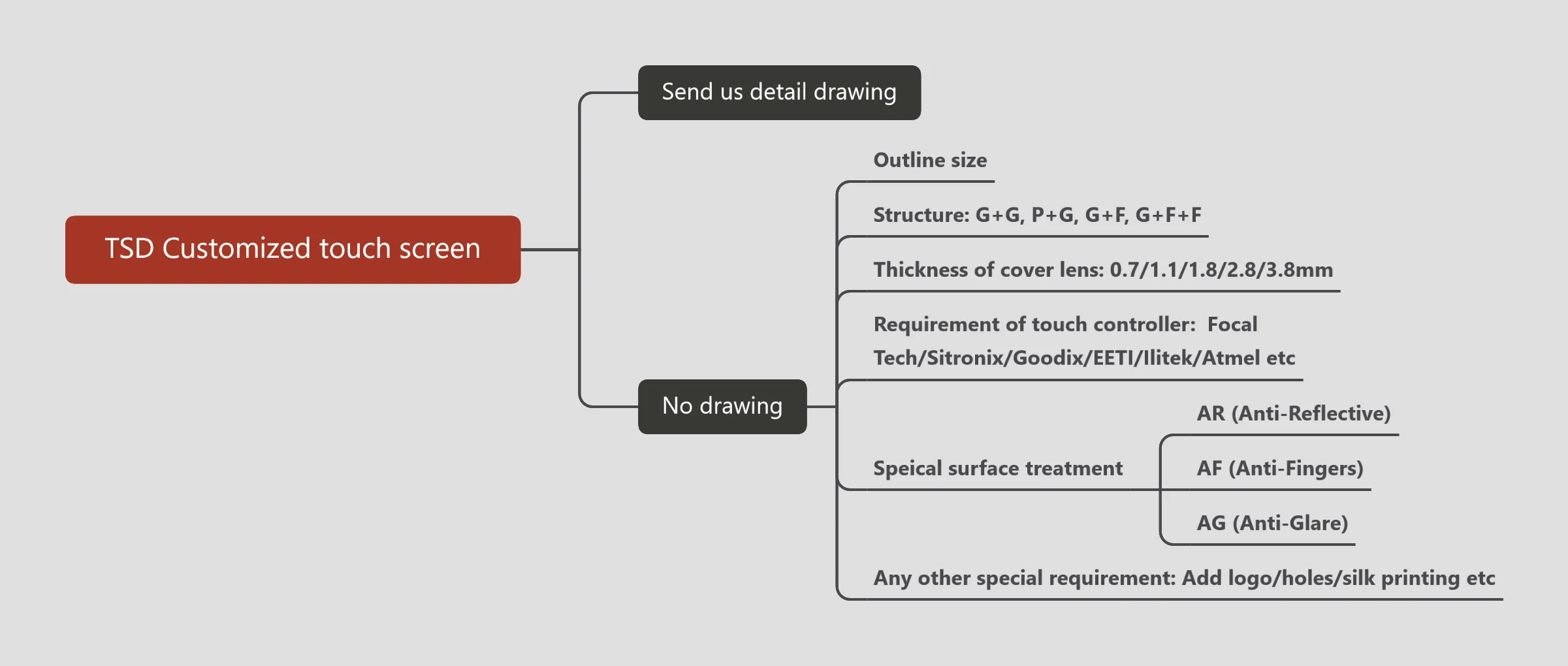 TSD Customized touch screen

Send us detail drawing

No drawing

Outline size

Structure: G+G, P+G, G+F, G+F+F

Thickness of cover lens: 0.7/1.1/1.8/2.8/3.8mm

Requirement of touch controller: Focal Tech/Sitronix/Goodix/EETI/Ilitek/Atmel etc

Speical surface treatment

AR (Anti-Reflective)

AF (Anti-Fingers)

AG (Anti-Glare)

Any other special requirement: Add logo/holes/silk printing etc